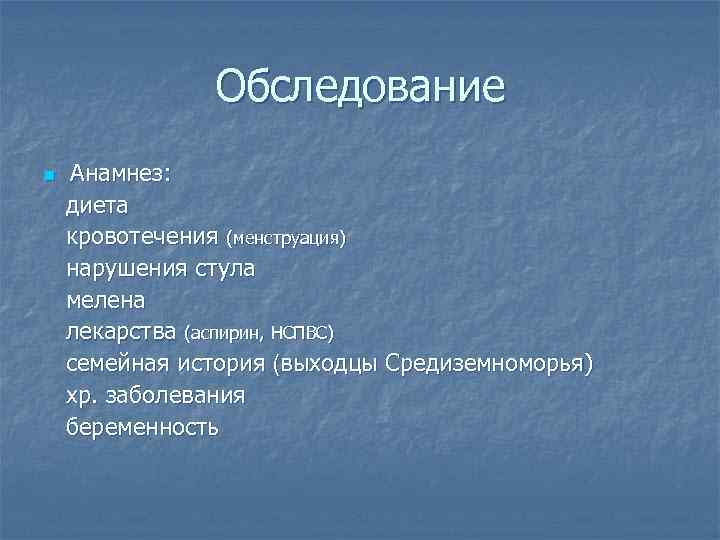 Обследование

Анамнез:
диета
кровотечения (менструация)
нарушения стула
мелена
лекарства (аспирин, НСПВС)
семейная история (выходцы Средиземноморья)
хр. заболевания
беременность